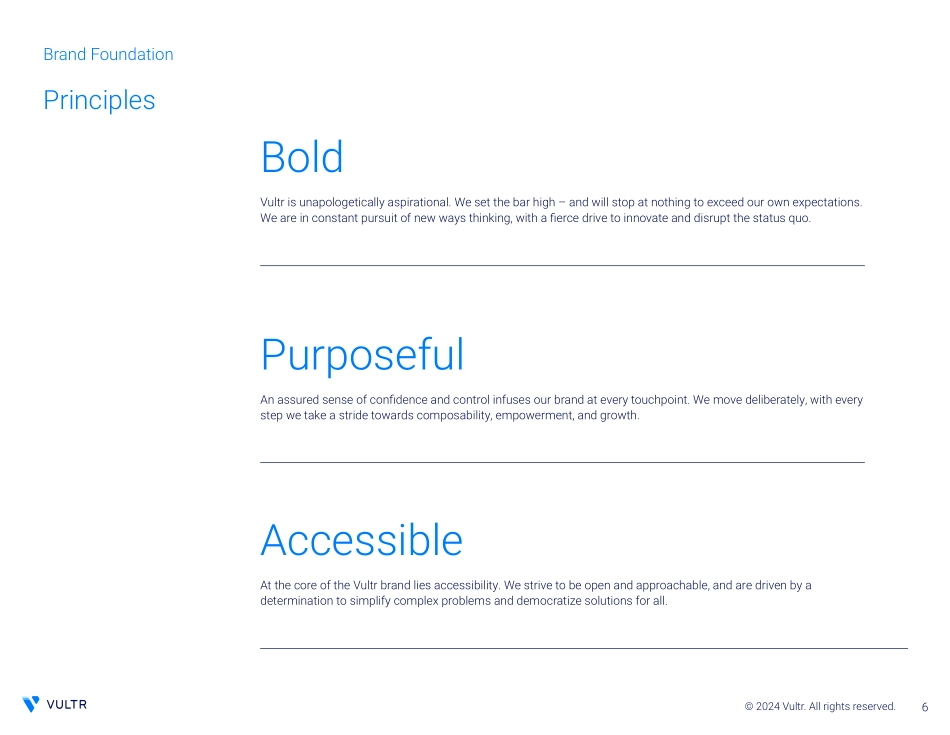 Brand Foundation

Principles

Bold

Vultr is unapologetically aspirational. We set the bar high – and will stop at nothing to exceed our own expectations. We are in constant pursuit of new ways thinking, with a fierce drive to innovate and disrupt the status quo.

Purposeful

An assured sense of confidence and control infuses our brand at every touchpoint. We move deliberately, with every step we take a stride towards composability, empowerment, and growth.

Accessible

At the core of the Vultr brand lies accessibility. We strive to be open and approachable, and are driven by a determination to simplify complex problems and democratize solutions for all.

VULTR

© 2024 Vultr. All rights reserved. 6